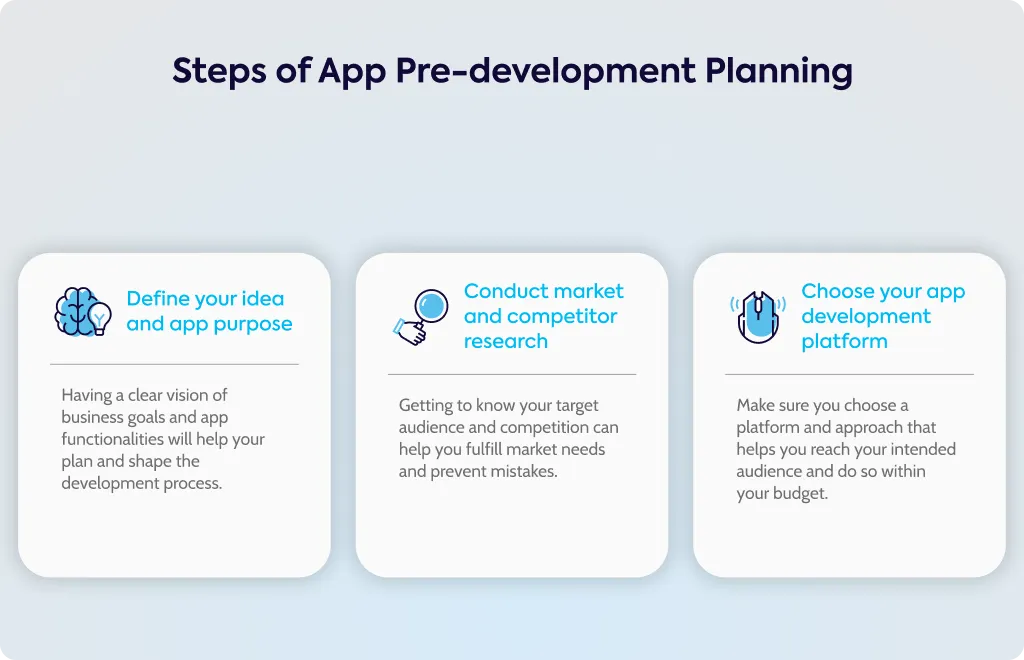 Steps of App Pre-development Planning

Define your idea and app purpose

Having a clear vision of business goals and app functionalities will help your plan and shape the development process.

Conduct market and competitor research

Getting to know your target audience and competition can help you fulfill market needs and prevent mistakes.

Choose your app development platform

Make sure you choose a platform and approach that helps you reach your intended audience and do so within your budget.